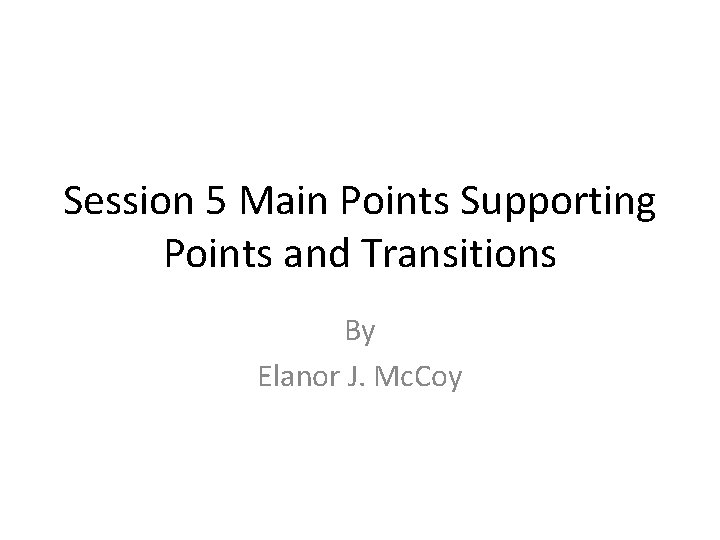 Session 5 Main Points Supporting Points and Transitions

By
Elanor J. McCoy